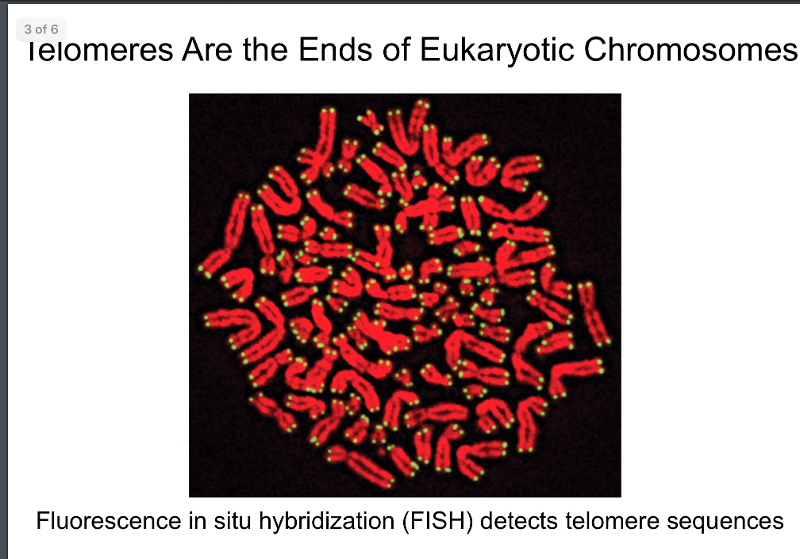 3 of 6

Telomeres Are the Ends of Eukaryotic Chromosomes

Fluorescence in situ hybridization (FISH) detects telomere sequences